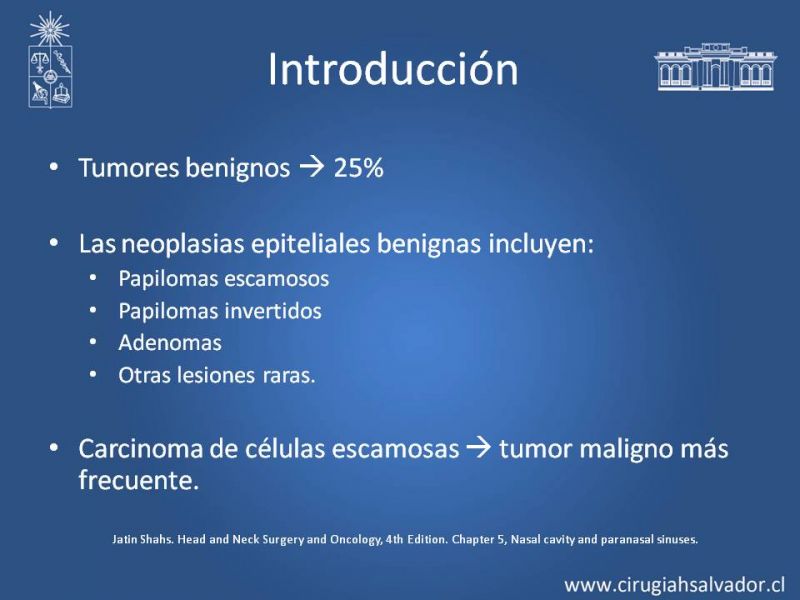 Introducción

• Tumores benignos → 25%

• Las neoplasias epiteliales benignas incluyen:
  • Papilomas escamosos
  • Papilomas invertidos
  • Adenomas
  • Otras lesiones raras.

• Carcinoma de células escamosas → tumor maligno más frecuente.

Jatin Shahs. Head and Neck Surgery and Oncology, 4th Edition. Chapter 5, Nasal cavity and paranasal sinuses.

www.cirugiahsalvador.cl